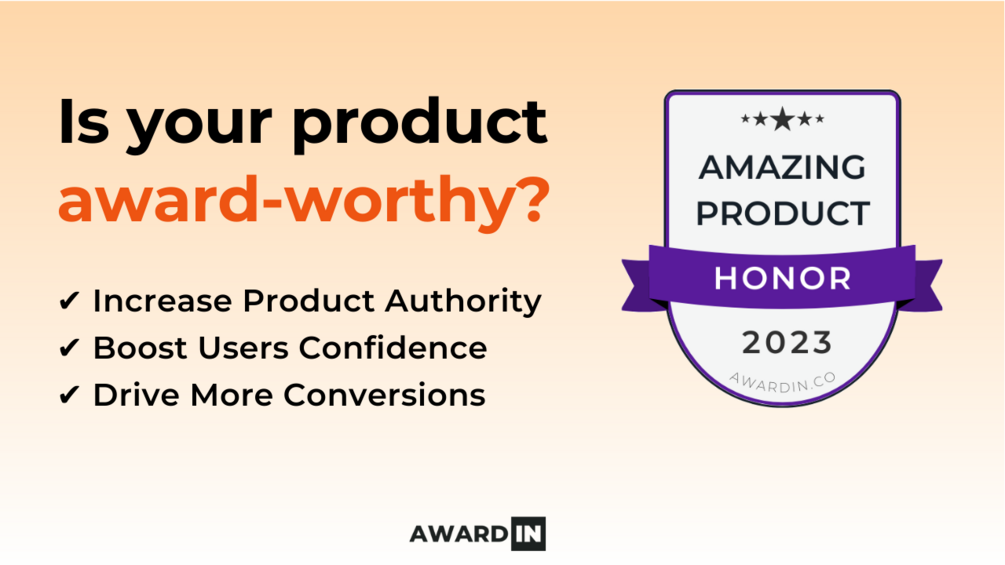 Is your product award-worthy?

✔ Increase Product Authority
✔ Boost Users Confidence
✔ Drive More Conversions

★★★★★
AMAZING PRODUCT
HONOR
2023
AWARDIN.CO

AWARDIN